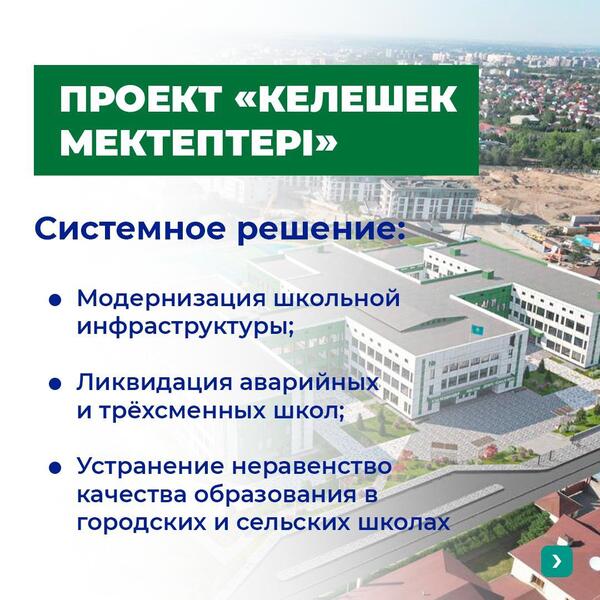 ПРОЕКТ «КЕЛЕШЕК МЕКТЕПТЕРІ»

Системное решение:

● Модернизация школьной инфраструктуры;

● Ликвидация аварийных и трёхсменных школ;

● Устранение неравенство качества образования в городских и сельских школах

›